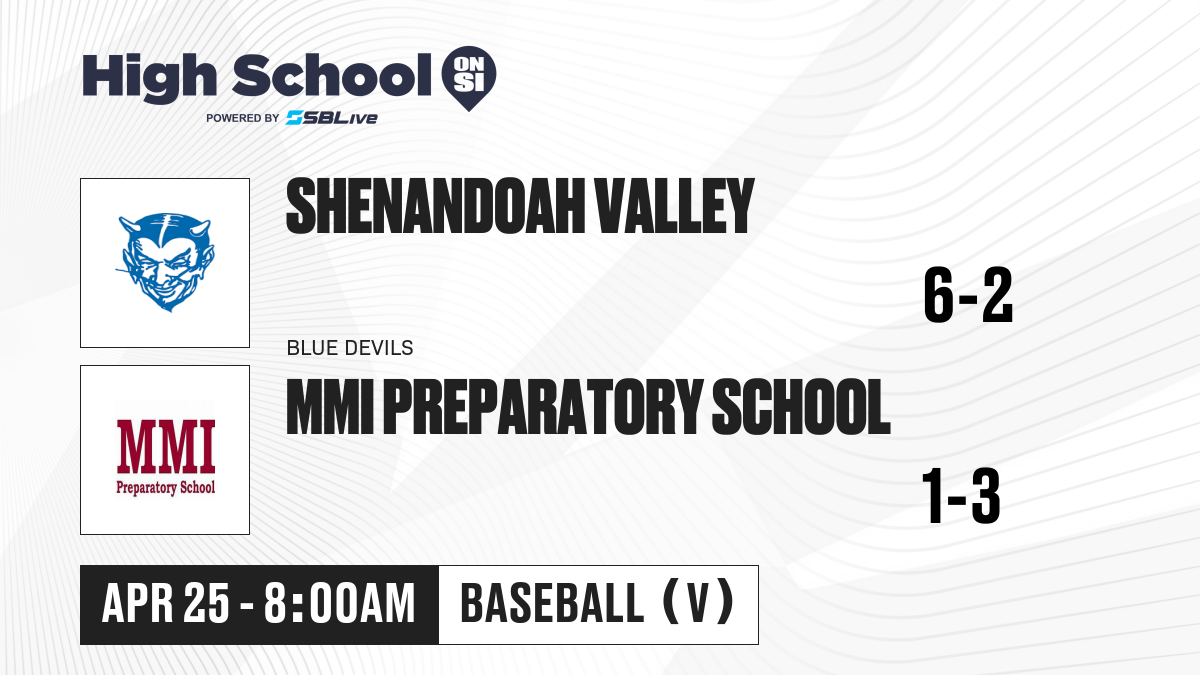 High School ON SI
POWERED BY SBLive

SHENANDOAH VALLEY

6-2

BLUE DEVILS

MMI Preparatory School

MMI PREPARATORY SCHOOL

1-3

APR 25 - 8:00AM

BASEBALL (V)